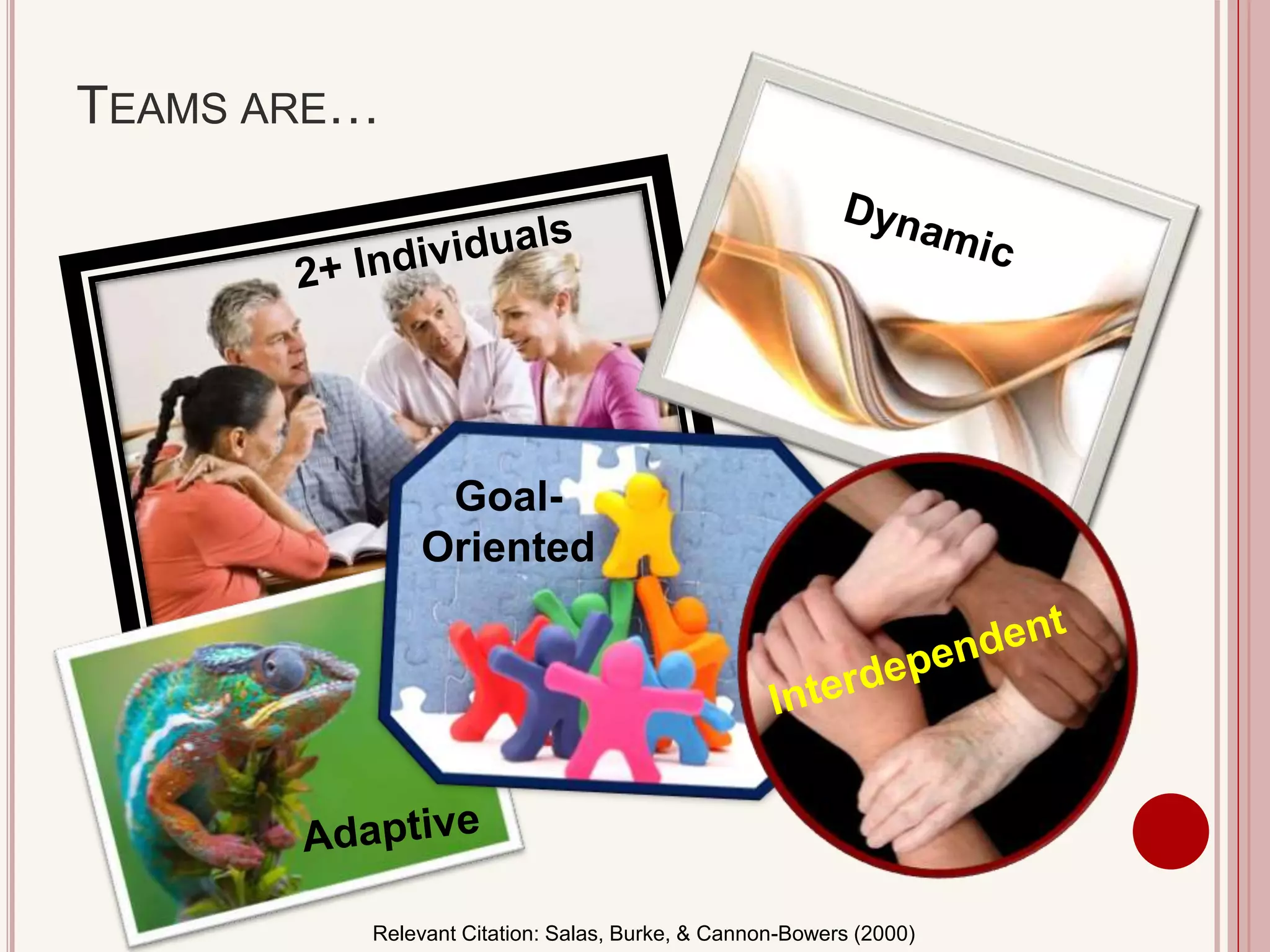 TEAMS ARE…

2+ Individuals

Dynamic

Goal-Oriented

Interdependent

Adaptive

Relevant Citation: Salas, Burke, & Cannon-Bowers (2000)